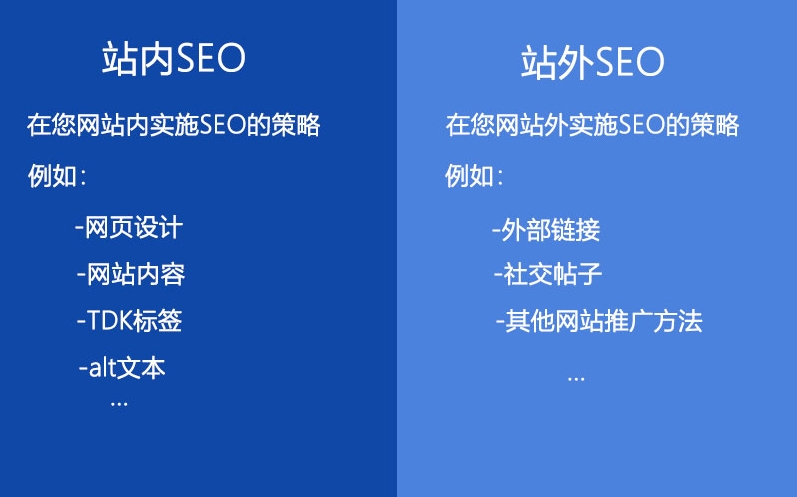 站内SEO

在您网站内实施SEO的策略

例如：

-网页设计

-网站内容

-TDK标签

-alt文本

...

站外SEO

在您网站外实施SEO的策略

例如：

-外部链接

-社交帖子

-其他网站推广方法

...